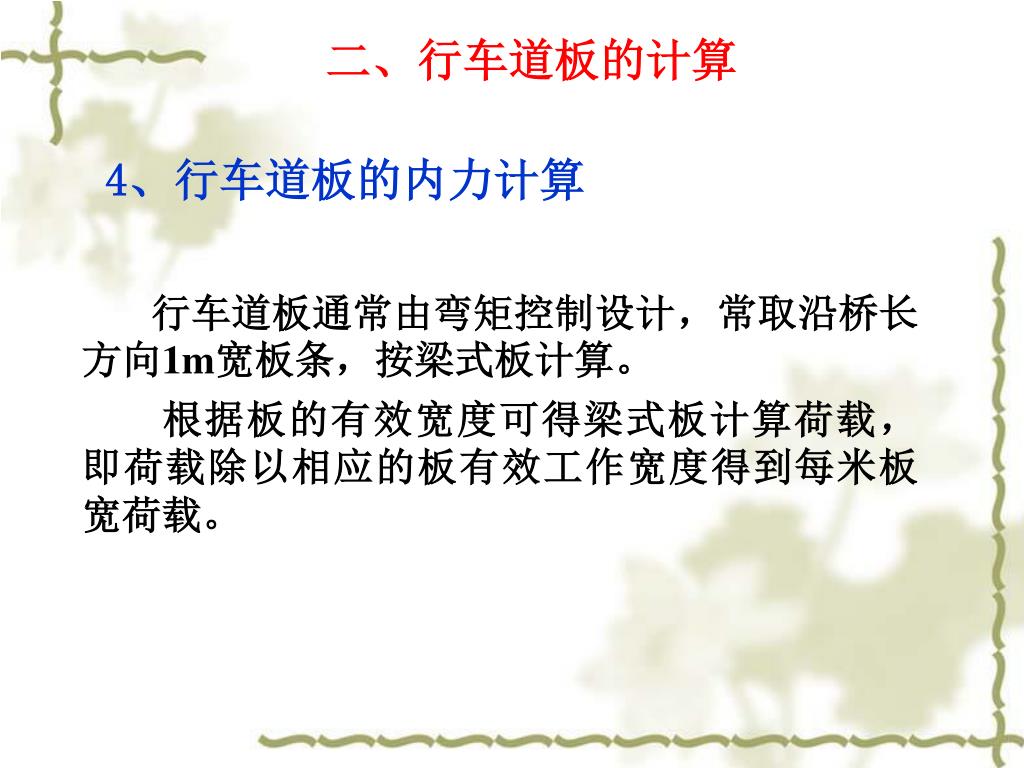 二、行车道板的计算

4、行车道板的内力计算

行车道板通常由弯矩控制设计，常取沿桥长方向1m宽板条，按梁式板计算。

根据板的有效宽度可得梁式板计算荷载，即荷载除以相应的板有效工作宽度得到每米板宽荷载。